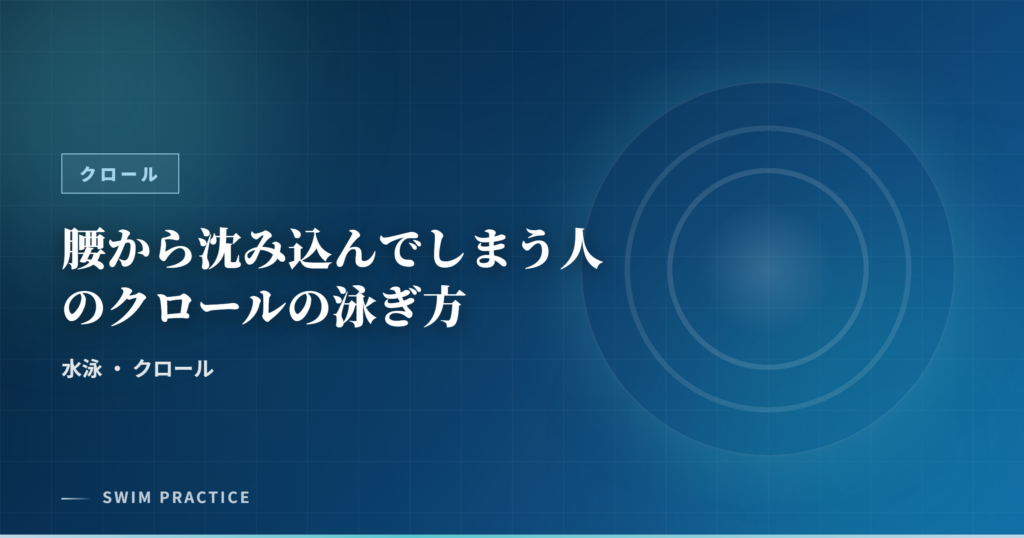 クロール

腰から沈み込んでしまう人のクロールの泳ぎ方

水泳 ・ クロール

SWIM PRACTICE